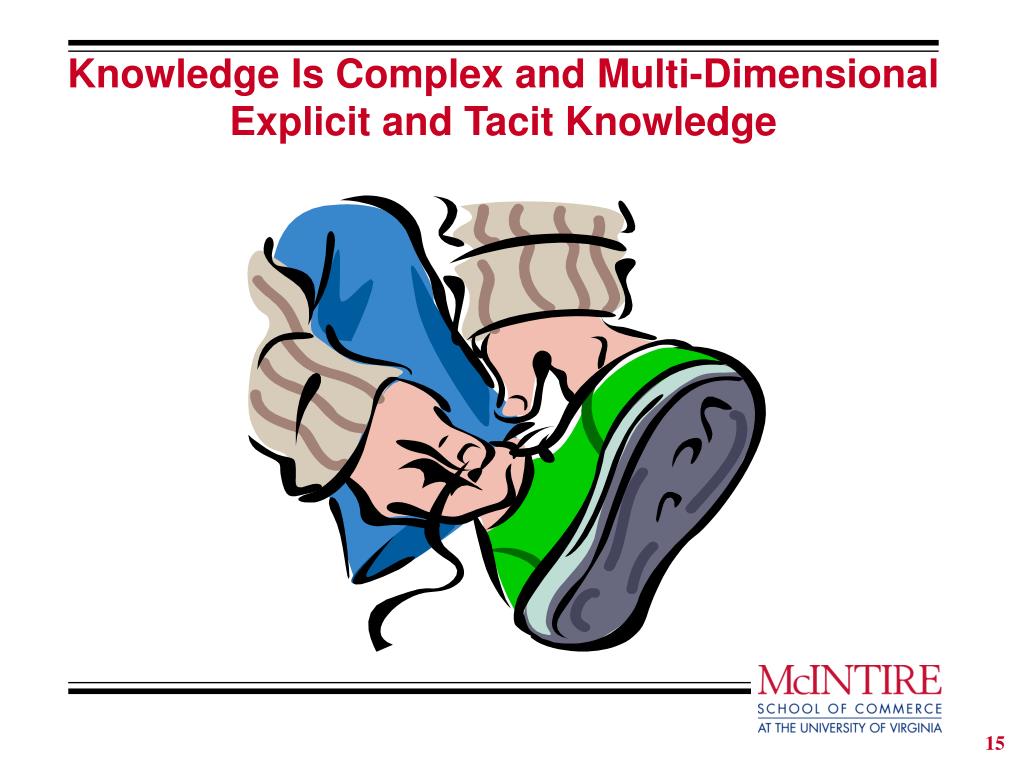 Knowledge Is Complex and Multi-Dimensional
Explicit and Tacit Knowledge

McINTIRE
SCHOOL OF COMMERCE
AT THE UNIVERSITY OF VIRGINIA

15